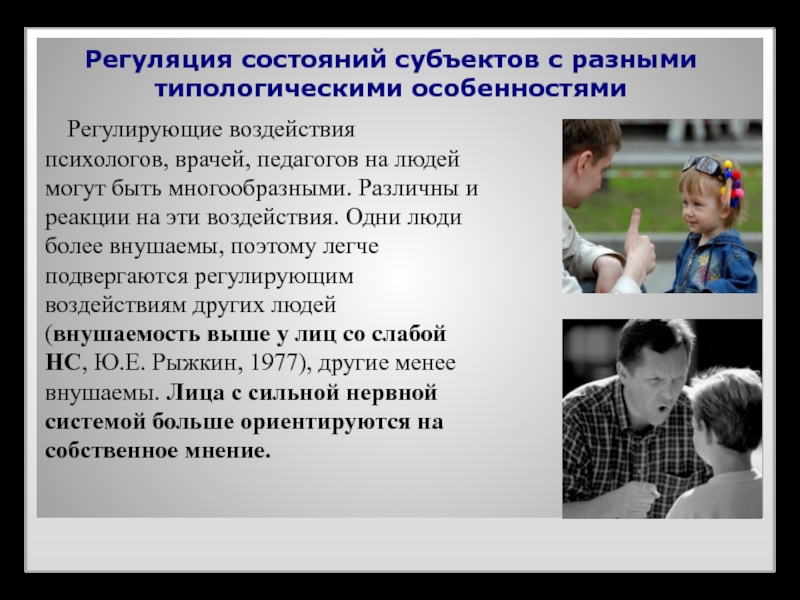 Регуляция состояний субъектов с разными типологическими особенностями

Регулирующие воздействия психологов, врачей, педагогов на людей могут быть многообразными. Различны и реакции на эти воздействия. Одни люди более внушаемы, поэтому легче подвергаются регулирующим воздействиям других людей (внушаемость выше у лиц со слабой НС, Ю.Е. Рыжкин, 1977), другие менее внушаемы. Лица с сильной нервной системой больше ориентируются на собственное мнение.